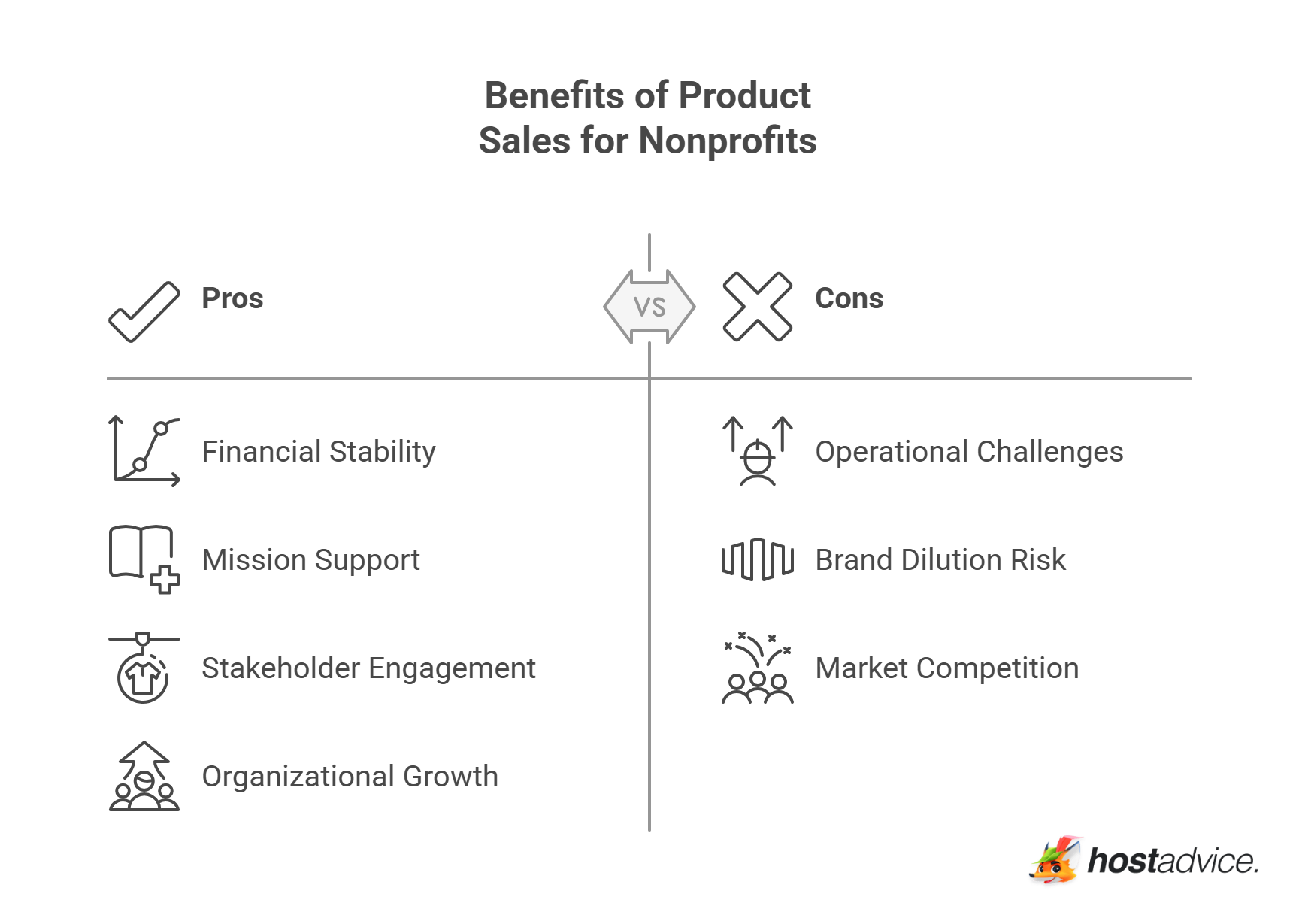 Benefits of Product Sales for Nonprofits

Pros

VS

Cons

Financial Stability

Mission Support

Stakeholder Engagement

Organizational Growth

Operational Challenges

Brand Dilution Risk

Market Competition

hostadvice.